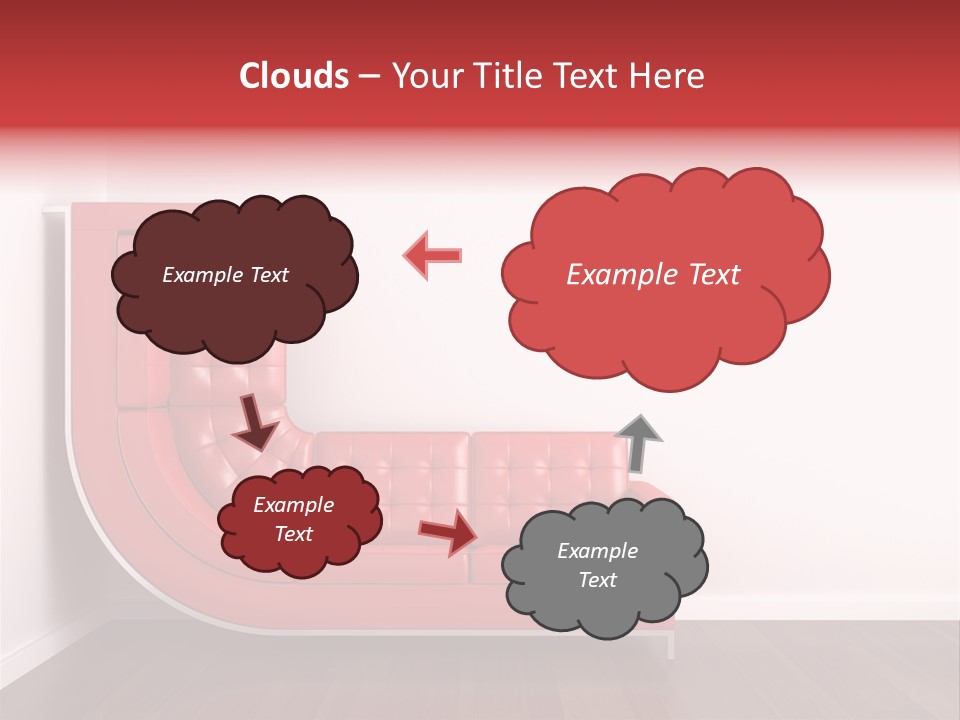 Clouds – Your Title Text Here

Example Text

Example Text

Example Text

Example Text